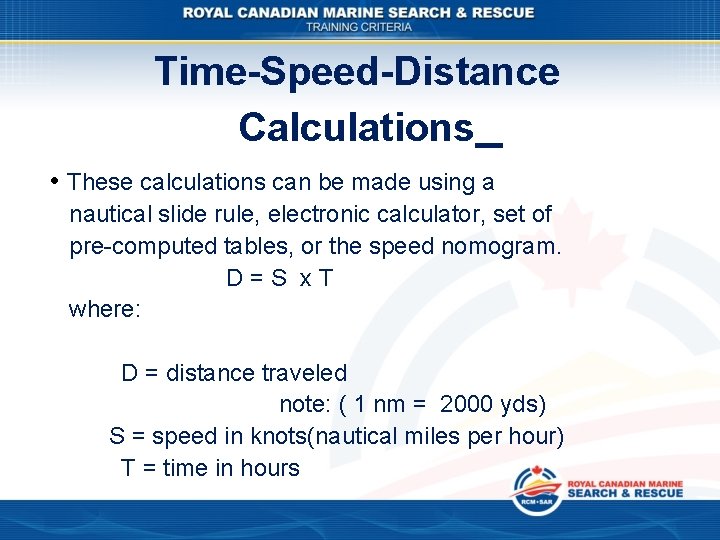 ROYAL CANADIAN MARINE SEARCH & RESCUE
TRAINING CRITERIA

Time-Speed-Distance Calculations_

• These calculations can be made using a nautical slide rule, electronic calculator, set of pre-computed tables, or the speed nomogram.

D = S x T

where:

D = distance traveled

note: ( 1 nm = 2000 yds)

S = speed in knots(nautical miles per hour)

T = time in hours

RCM•SAR
ROYAL CANADIAN MARINE
SEARCH & RESCUE